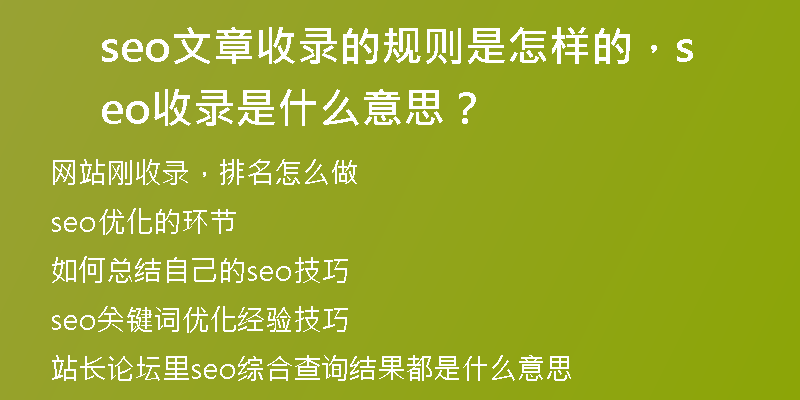 seo文章收录的规则是怎样的，seo收录是什么意思？

网站刚收录，排名怎么做

seo优化的环节

如何总结自己的seo技巧

seo关键词优化经验技巧

站长论坛里seo综合查询结果都是什么意思